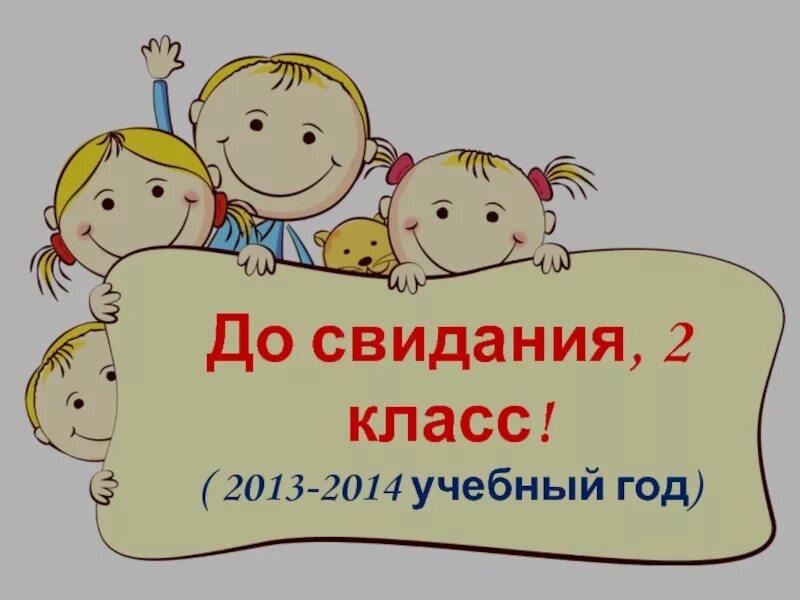 До свидания, 2 класс!
( 2013-2014 учебный год)